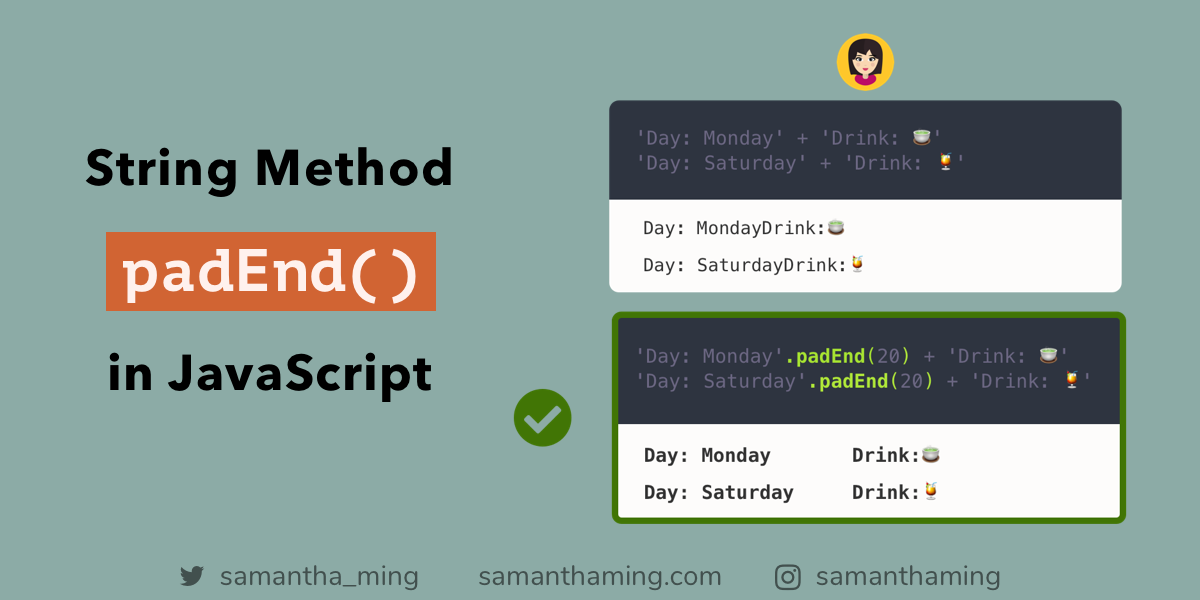 String Method

padEnd()

in JavaScript

'Day: Monday' + 'Drink: 🍵'
'Day: Saturday' + 'Drink: 🍹'

Day: MondayDrink:🍵

Day: SaturdayDrink:🍹

'Day: Monday'.padEnd(20) + 'Drink: 🍵'
'Day: Saturday'.padEnd(20) + 'Drink: 🍹'

Day: Monday        Drink:🍵

Day: Saturday      Drink:🍹

samantha_ming    samanthaming.com    samanthaming